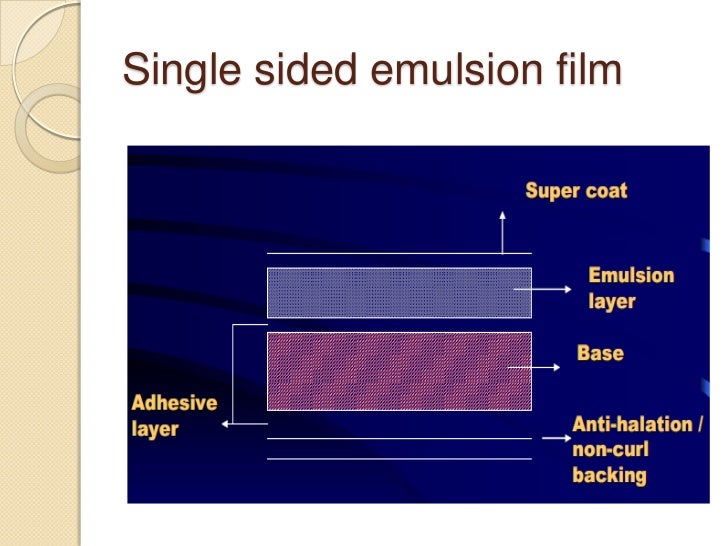 Single sided emulsion film

Super coat

Emulsion layer

Base

Adhesive layer

Anti-halation / non-curl backing